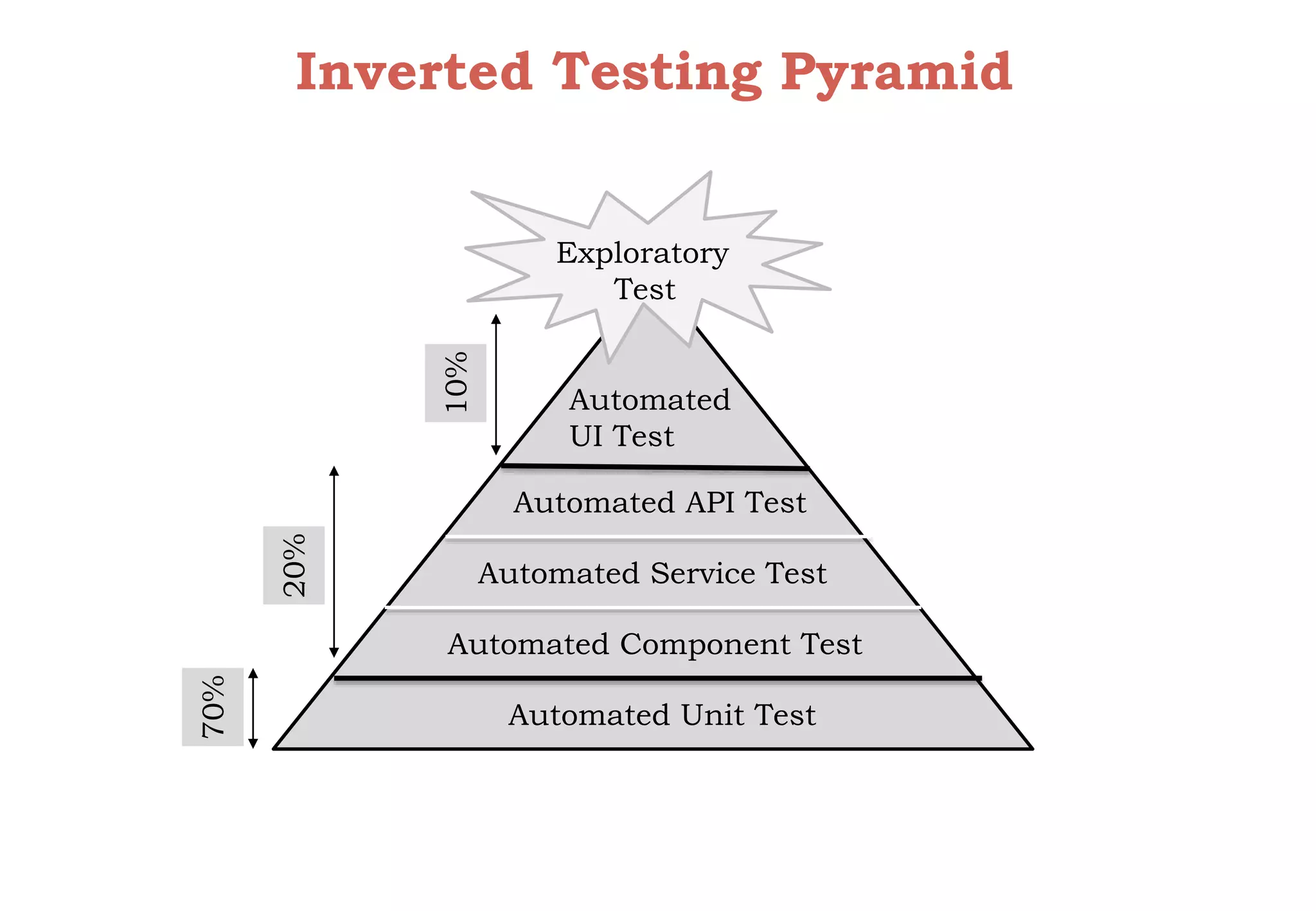 Inverted Testing Pyramid

Exploratory Test

10%

Automated UI Test

20%

Automated API Test

Automated Service Test

Automated Component Test

70%

Automated Unit Test